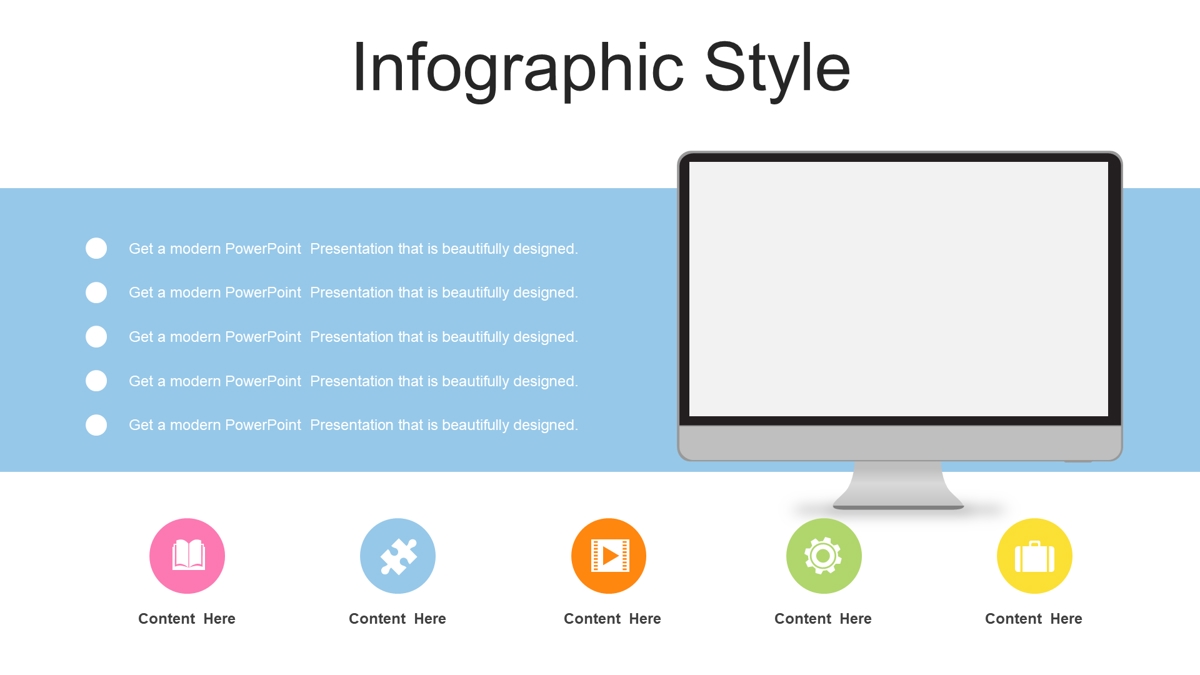 Infographic Style

Get a modern PowerPoint Presentation that is beautifully designed.

Get a modern PowerPoint Presentation that is beautifully designed.

Get a modern PowerPoint Presentation that is beautifully designed.

Get a modern PowerPoint Presentation that is beautifully designed.

Get a modern PowerPoint Presentation that is beautifully designed.

Content Here

Content Here

Content Here

Content Here

Content Here